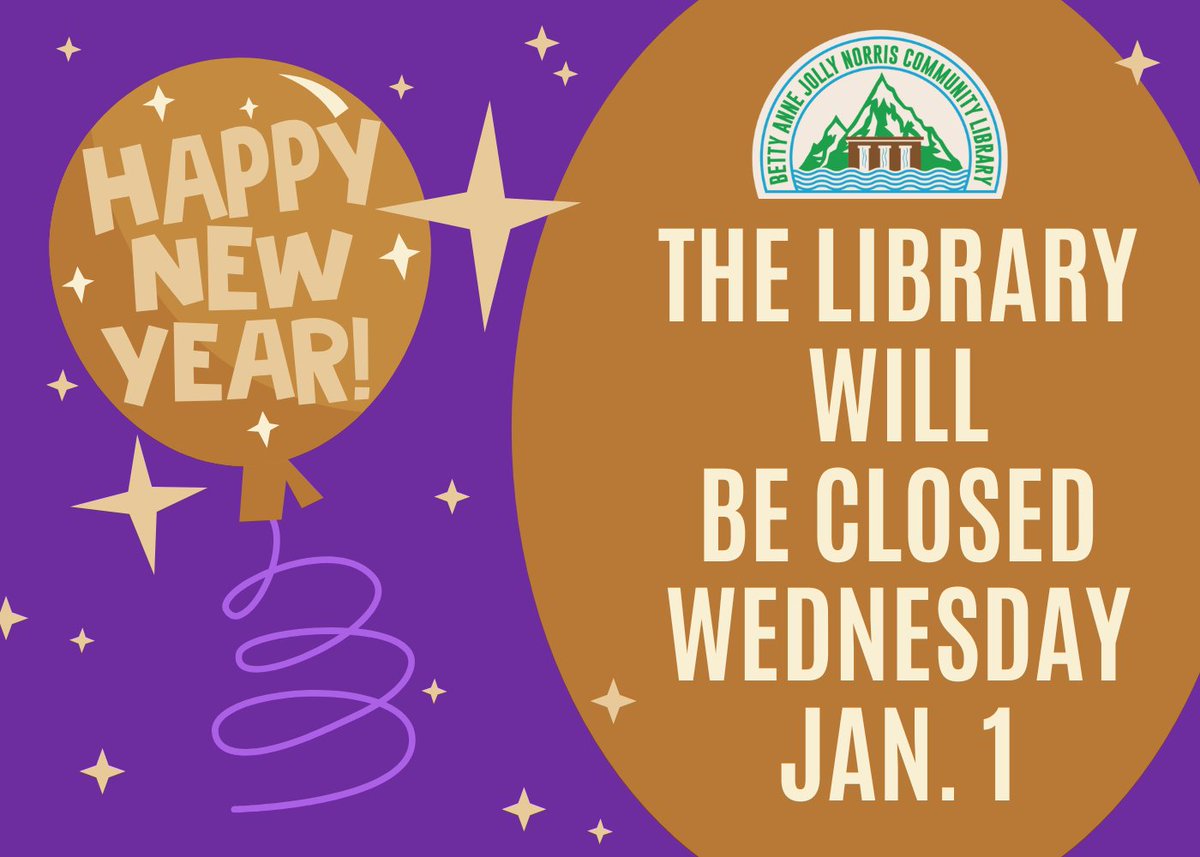 HAPPY NEW YEAR!

BETTY ANNE JOLLY NORRIS COMMUNITY LIBRARY

THE LIBRARY WILL BE CLOSED WEDNESDAY JAN. 1